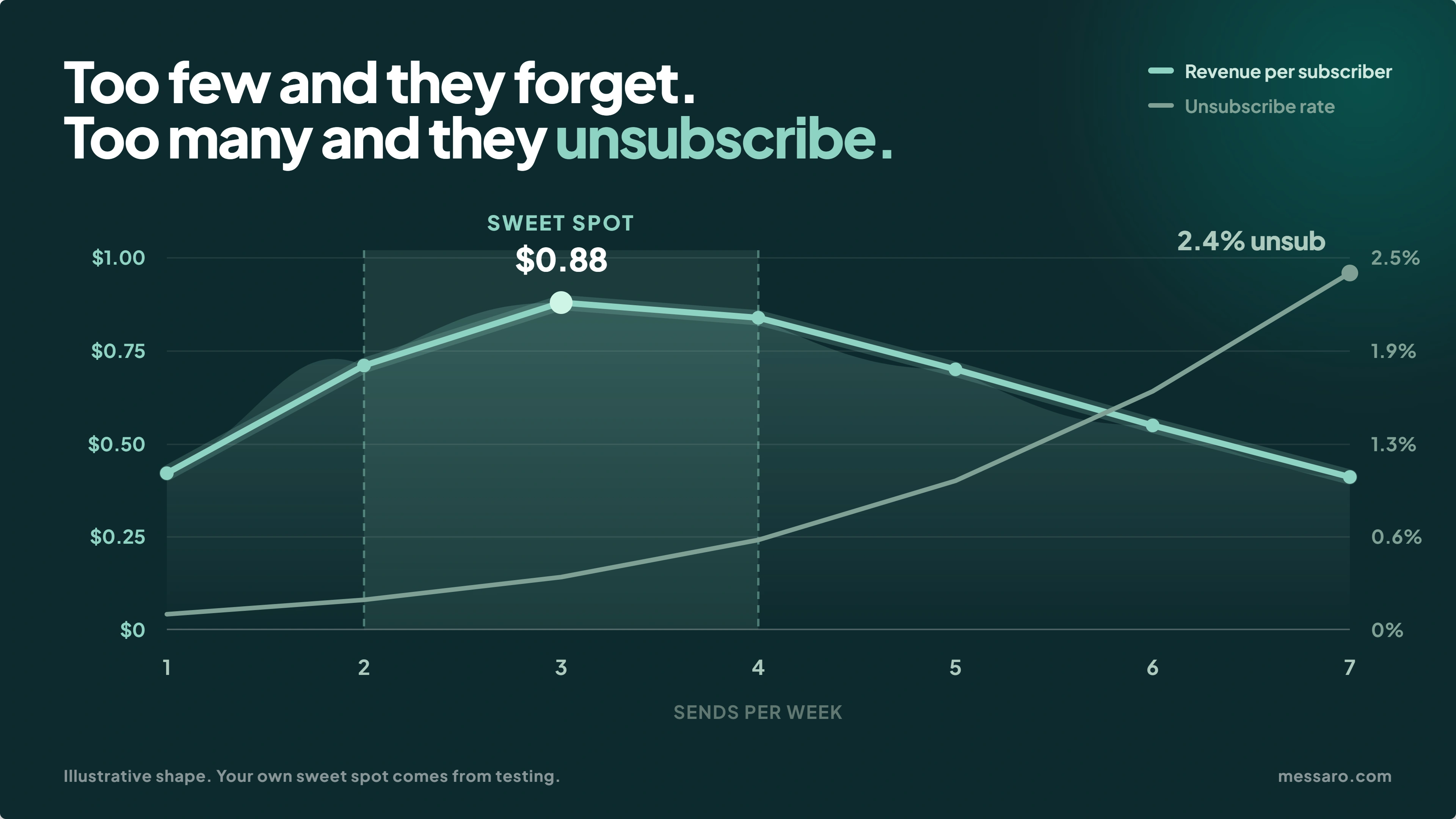 Too few and they forget.
Too many and they unsubscribe.

Revenue per subscriber
Unsubscribe rate

SWEET SPOT
$0.88

2.4% unsub

$1.00
$0.75
$0.50
$0.25
$0

2.5%
1.9%
1.3%
0.6%
0%

1
2
3
4
5
6
7

SENDS PER WEEK

Illustrative shape. Your own sweet spot comes from testing.

messaro.com